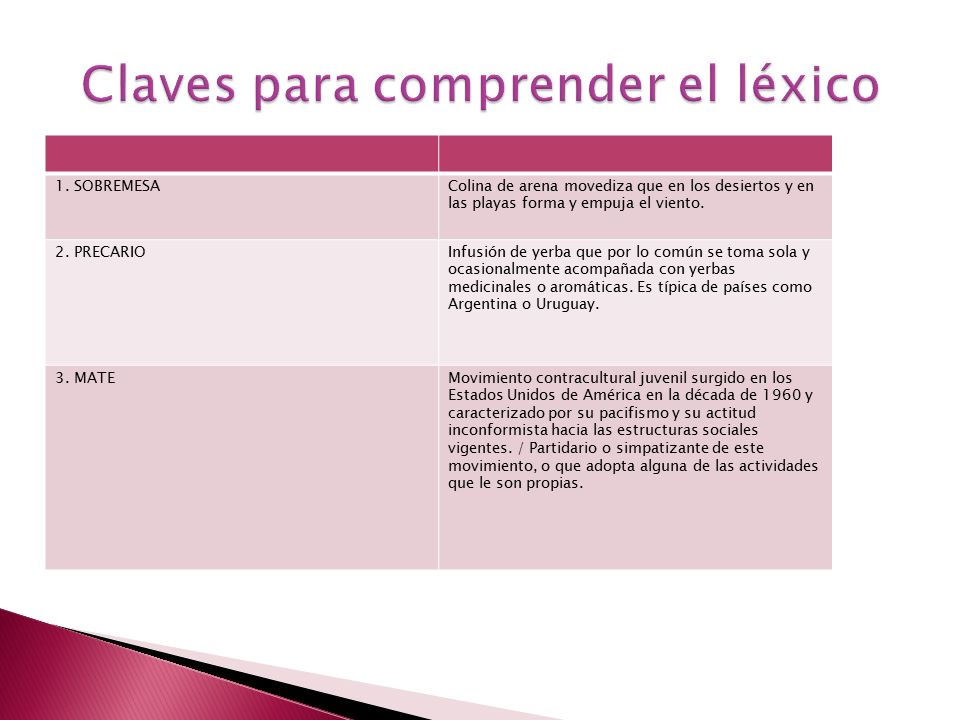 Claves para comprender el léxico

| | |
|---|---|
| 1. SOBREMESA | Colina de arena movediza que en los desiertos y en las playas forma y empuja el viento. |
| 2. PRECARIO | Infusión de yerba que por lo común se toma sola y ocasionalmente acompañada con yerbas medicinales o aromáticas. Es típica de países como Argentina o Uruguay. |
| 3. MATE | Movimiento contracultural juvenil surgido en los Estados Unidos de América en la década de 1960 y caracterizado por su pacifismo y su actitud inconformista hacia las estructuras sociales vigentes. / Partidario o simpatizante de este movimiento, o que adopta alguna de las actividades que le son propias. |